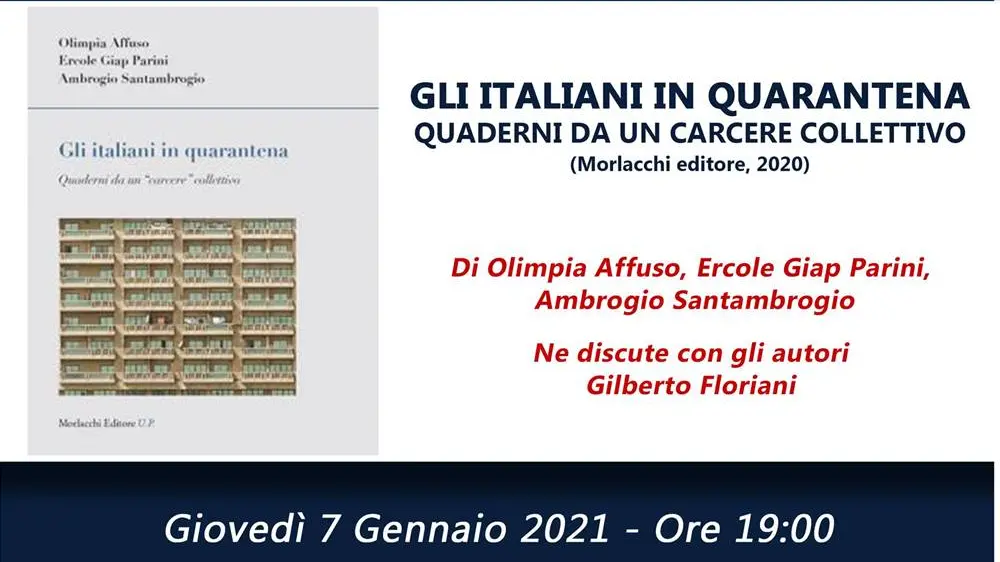 Olimpia Affuso
Ercole Giap Parini
Ambrogio Santambrogio

Gli italiani in quarantena

Quaderni da un "carcere" collettivo

Morlacchi Editore U.P.

GLI ITALIANI IN QUARANTENA
QUADERNI DA UN CARCERE COLLETTIVO
(Morlacchi editore, 2020)

Di Olimpia Affuso, Ercole Giap Parini, Ambrogio Santambrogio

Ne discute con gli autori
Gilberto Floriani

Giovedì 7 Gennaio 2021 - Ore 19:00